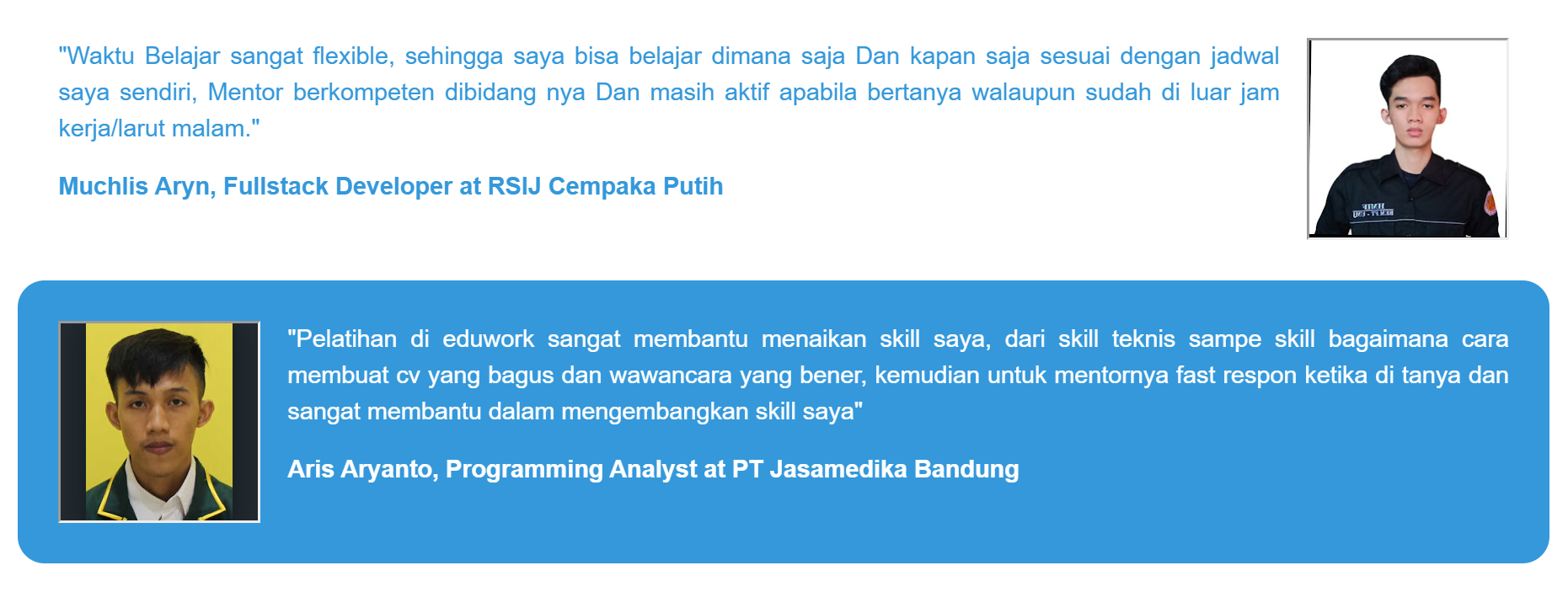 "Waktu Belajar sangat flexible, sehingga saya bisa belajar dimana saja Dan kapan saja sesuai dengan jadwal saya sendiri, Mentor berkompeten dibidang nya Dan masih aktif apabila bertanya walaupun sudah di luar jam kerja/larut malam."

Muchlis Aryn, Fullstack Developer at RSIJ Cempaka Putih

"Pelatihan di eduwork sangat membantu menaikan skill saya, dari skill teknis sampe skill bagaimana cara membuat cv yang bagus dan wawancara yang bener, kemudian untuk mentornya fast respon ketika di tanya dan sangat membantu dalam mengembangkan skill saya"

Aris Aryanto, Programming Analyst at PT Jasamedika Bandung